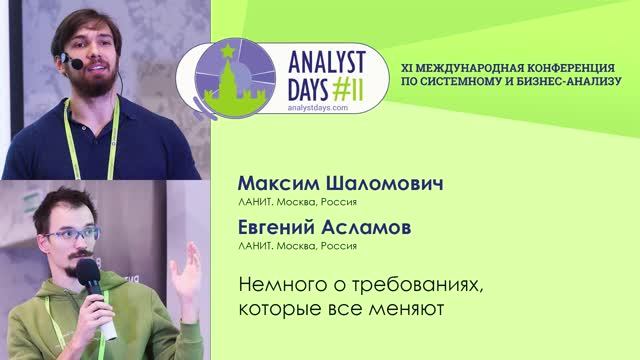 ANALYST DAYS #11
analystdays.com

XI МЕЖДУНАРОДНАЯ КОНФЕРЕНЦИЯ ПО СИСТЕМНОМУ И БИЗНЕС-АНАЛИЗУ

Максим Шаломович
ЛАНИТ. Москва, Россия

Евгений Асламов
ЛАНИТ. Москва, Россия

Немного о требованиях, которые все меняют